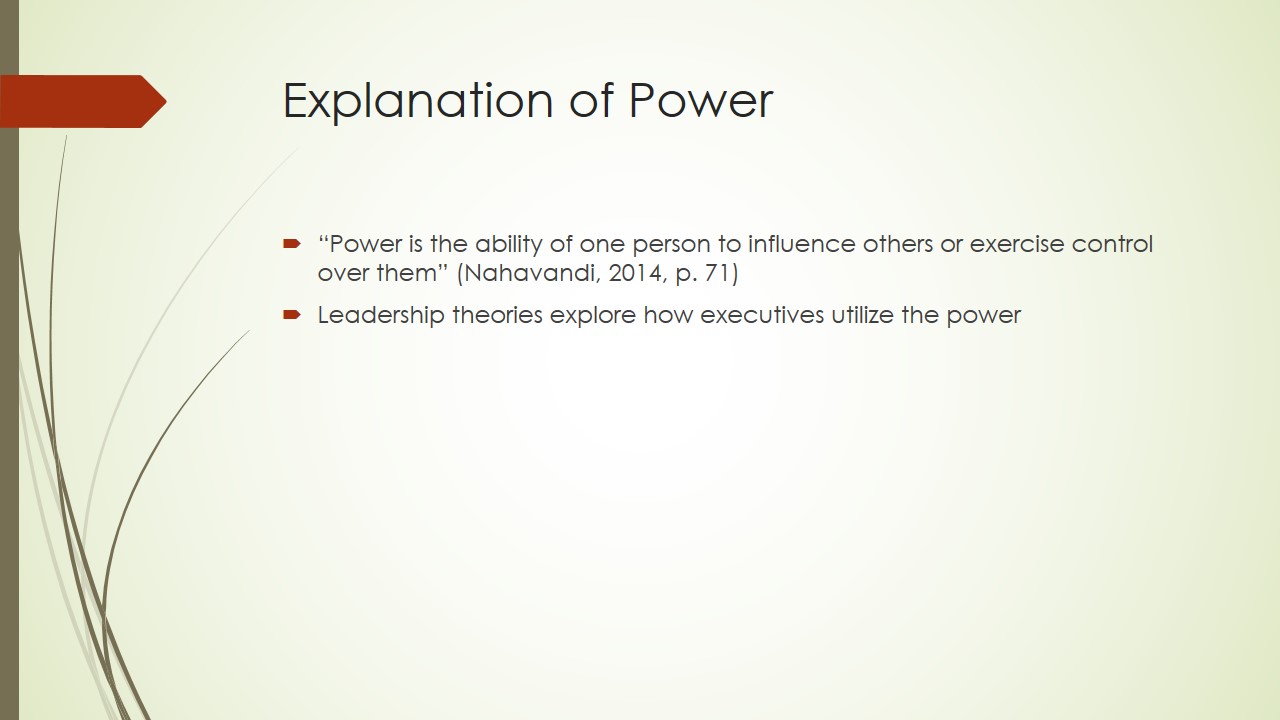 Explanation of Power

“Power is the ability of one person to influence others or exercise control over them” (Nahavandi, 2014, p. 71)

Leadership theories explore how executives utilize the power